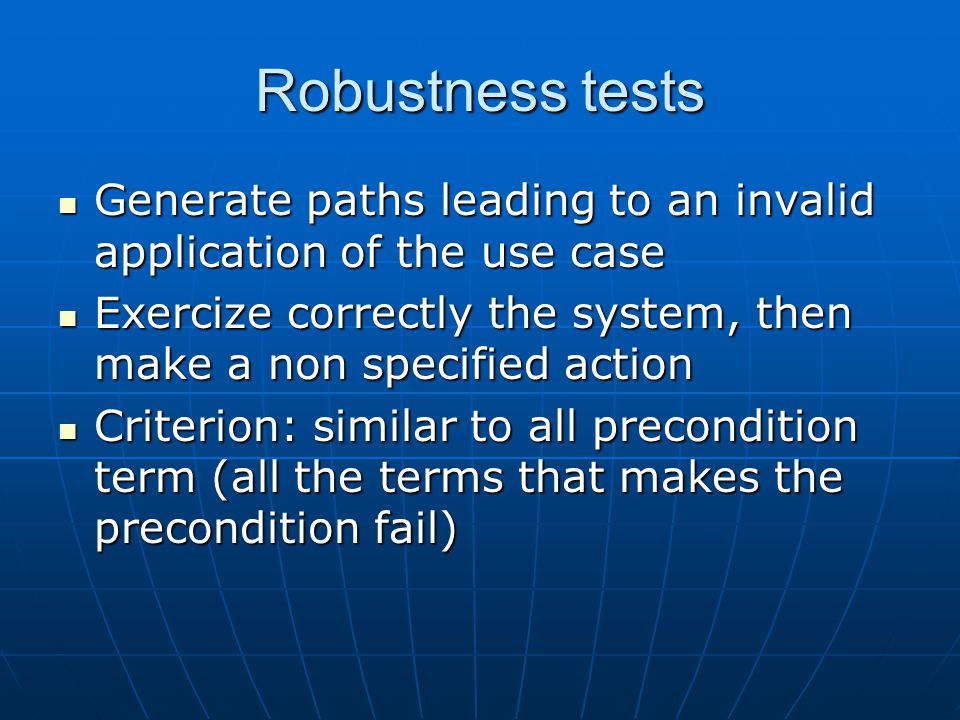 Robustness tests

- Generate paths leading to an invalid application of the use case
- Exercize correctly the system, then make a non specified action
- Criterion: similar to all precondition term (all the terms that makes the precondition fail)